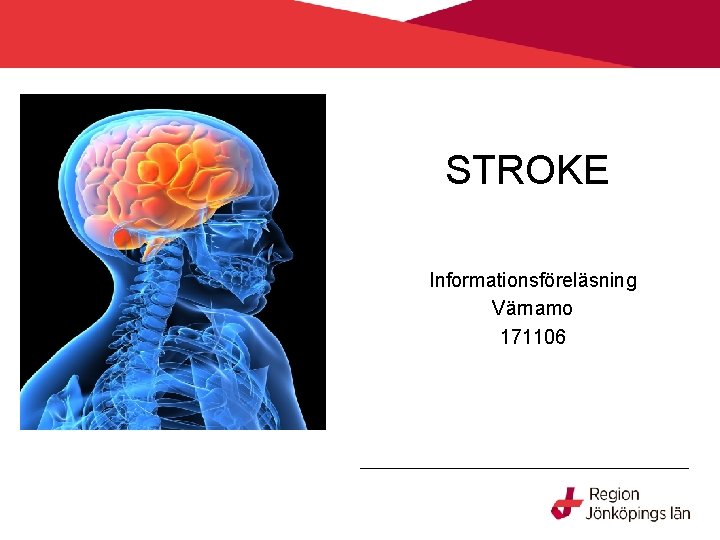 STROKE

Informationsföreläsning
Värnamo
171106

Region
Jönköpings län